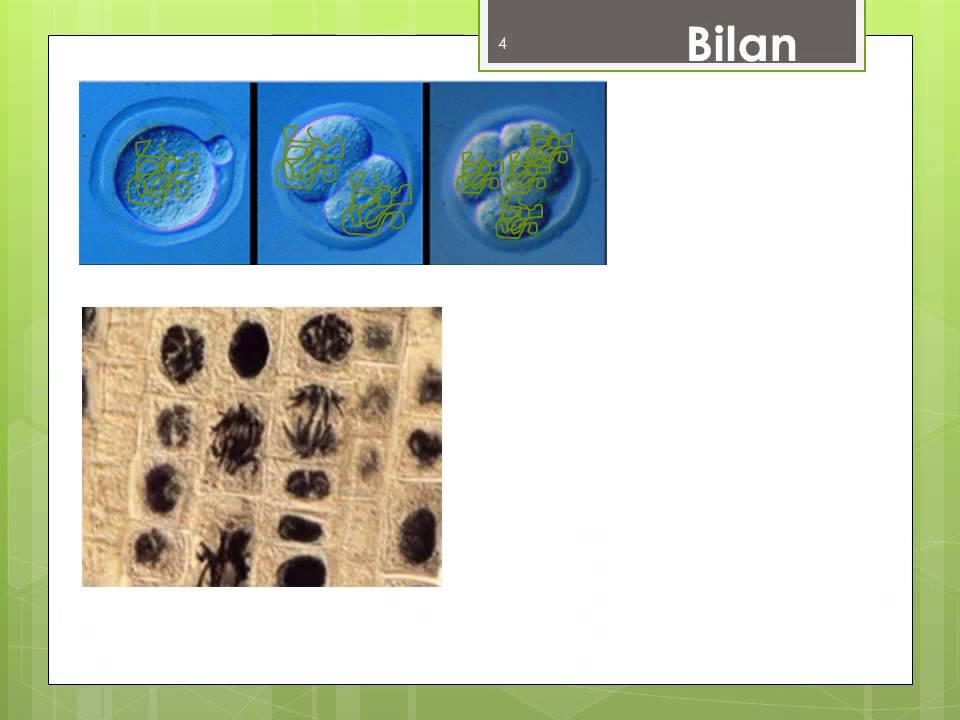 4

Bilan